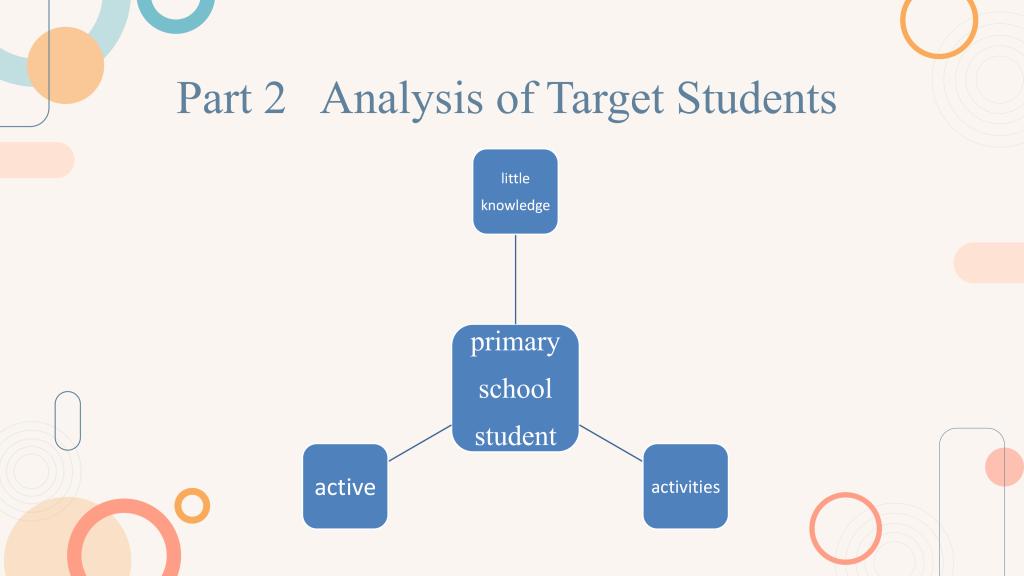 Part 2 Analysis of Target Students

little knowledge

primary school student

active

activities